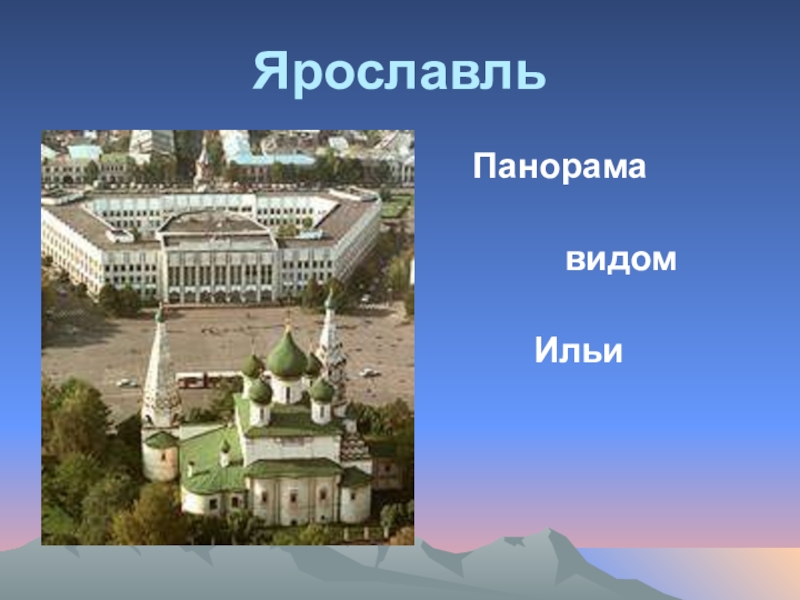 Ярославль

Панорама

видом

Ильи